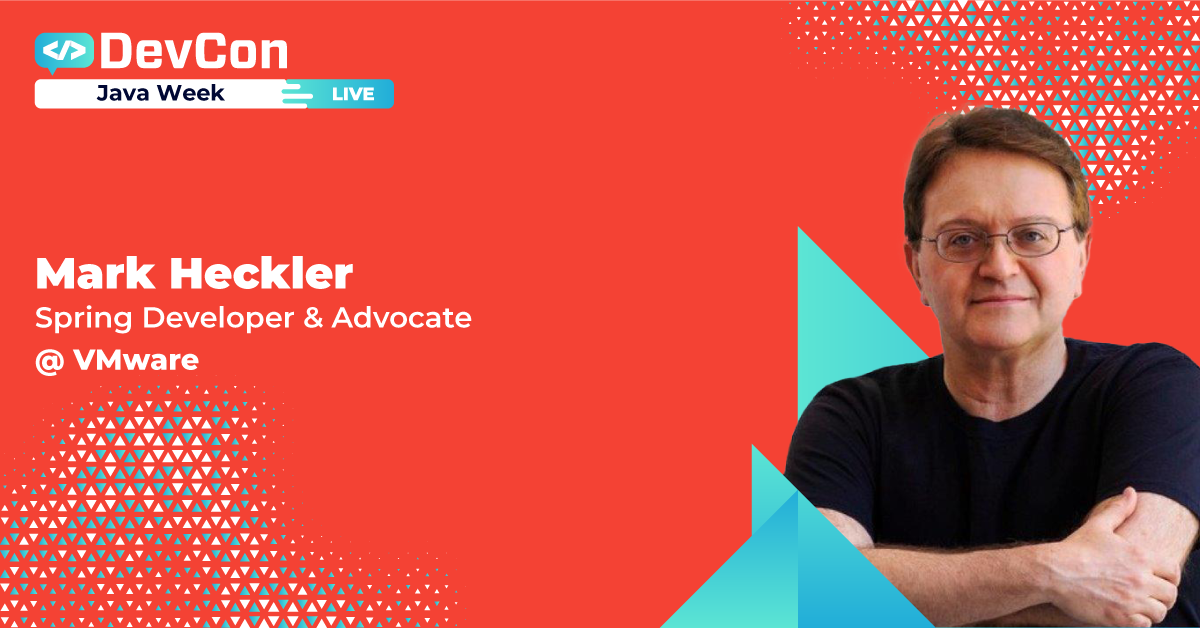 </> DevCon
Java Week
LIVE

Mark Heckler
Spring Developer & Advocate
@ VMware